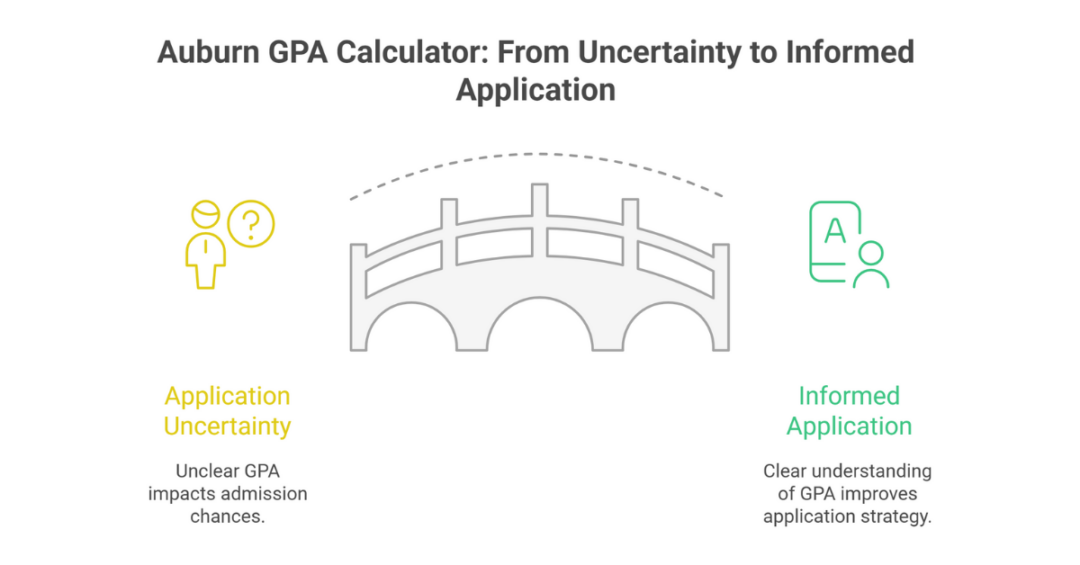 Auburn GPA Calculator: From Uncertainty to Informed Application

?

A

Application Uncertainty

Unclear GPA impacts admission chances.

Informed Application

Clear understanding of GPA improves application strategy.